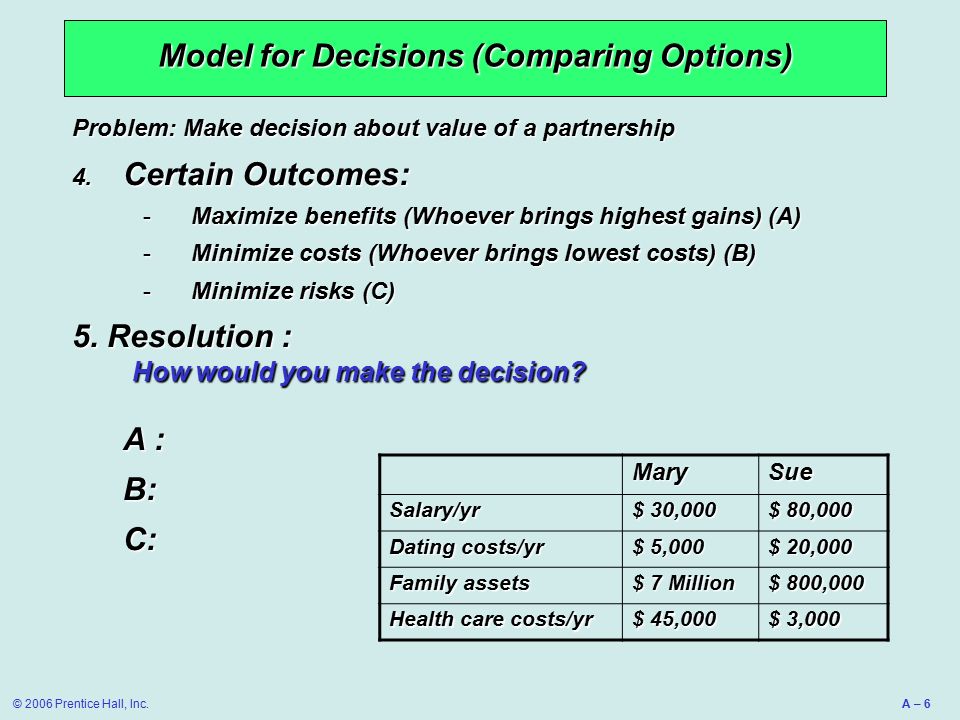 Model for Decisions (Comparing Options)

Problem: Make decision about value of a partnership

4. Certain Outcomes:

- Maximize benefits (Whoever brings highest gains) (A)
- Minimize costs (Whoever brings lowest costs) (B)
- Minimize risks (C)

5. Resolution :

How would you make the decision?

A :

B:

C:

| | Mary | Sue |
|---|---|---|
| Salary/yr | \$ 30,000 | \$ 80,000 |
| Dating costs/yr | \$ 5,000 | \$ 20,000 |
| Family assets | \$ 7 Million | \$ 800,000 |
| Health care costs/yr | \$ 45,000 | \$ 3,000 |

© 2006 Prentice Hall, Inc.

A – 6